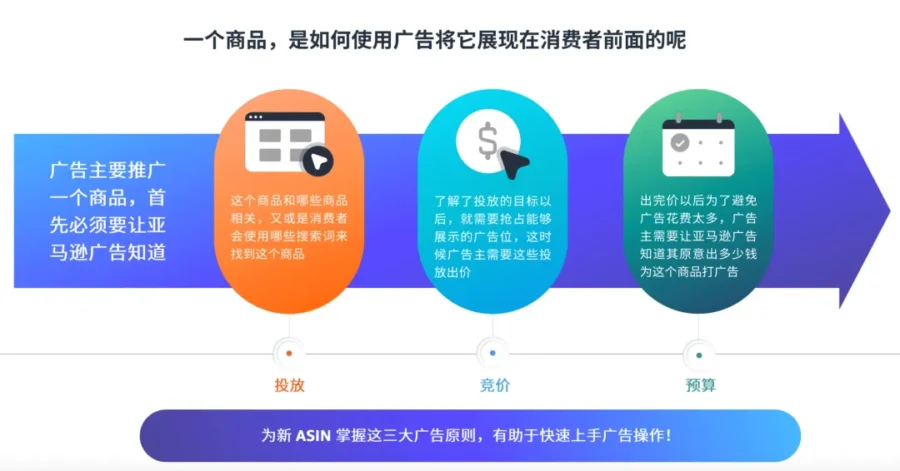 一个商品，是如何使用广告将它展现在消费者前面的呢

广告主要推广一个商品，首先必须要让亚马逊广告知道

这个商品和哪些商品相关，又或是消费者会使用哪些搜索词来找到这个商品

了解了投放的目标以后，就需要抢占能够展示的广告位，这时候广告主需要这些投放出价

出完价以后为了避免广告花费太多，广告主需要让亚马逊广告知道其原意出多少钱为这个商品打广告

投放

竞价

预算

为新 ASIN 掌握这三大广告原则，有助于快速上手广告操作！